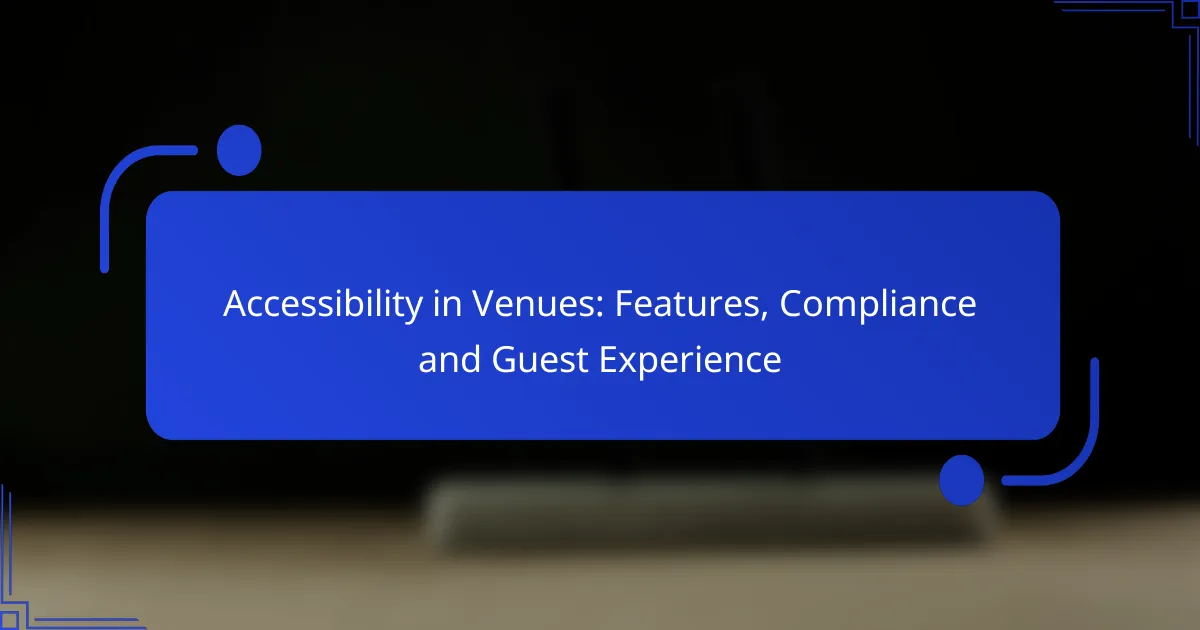 Accessibility in Venues: Features, Compliance and Guest Experience